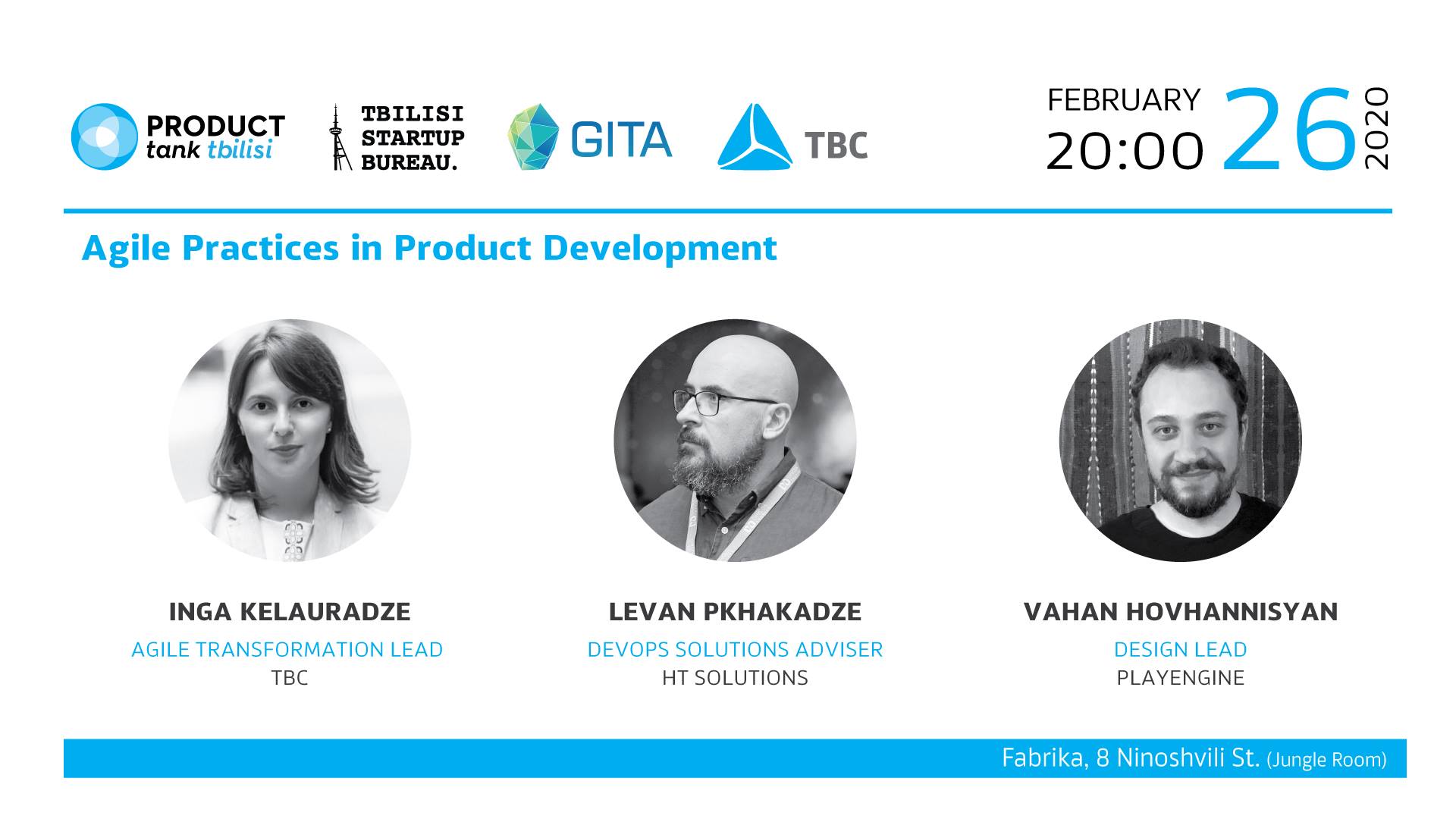 PRODUCT tank tbilisi

TBILISI STARTUP BUREAU.

GITA

TBC

FEBRUARY 20:00 26 2020

Agile Practices in Product Development

INGA KELAURADZE
AGILE TRANSFORMATION LEAD
TBC

LEVAN PKHAKADZE
DEVOPS SOLUTIONS ADVISER
HT SOLUTIONS

VAHAN HOVHANNISYAN
DESIGN LEAD
PLAYENGINE

Fabrika, 8 Ninoshvili St. (Jungle Room)